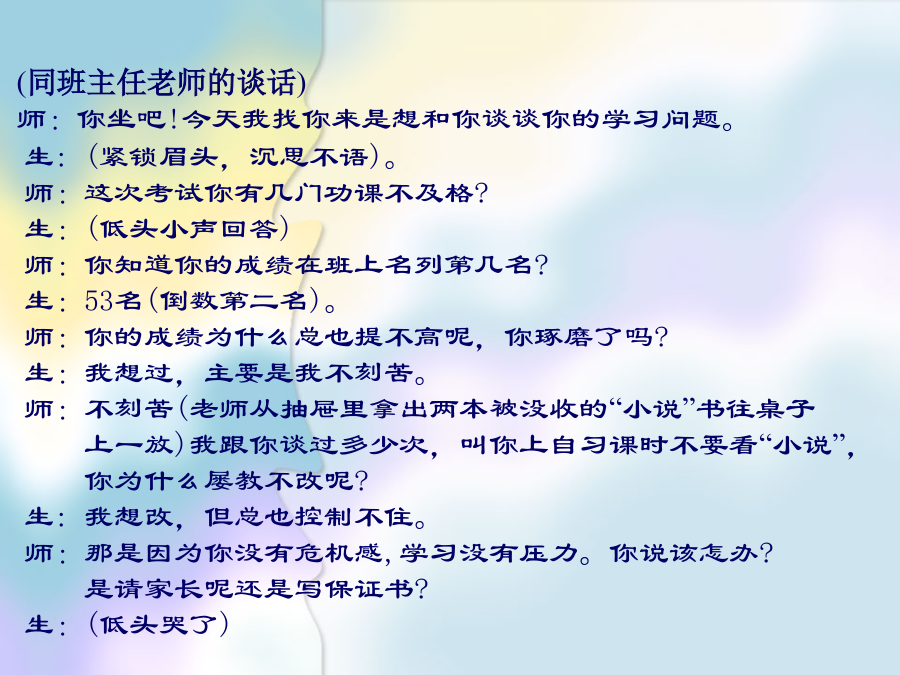 (同班主任老师的谈话)

师：你坐吧！今天我找你来是想和你谈谈你的学习问题。

生：（紧锁眉头，沉思不语）。

师：这次考试你有几门功课不及格？

生：（低头小声回答）

师：你知道你的成绩在班上名列第几名？

生：53名（倒数第二名）。

师：你的成绩为什么总也提不高呢，你琢磨了吗？

生：我想过，主要是我不刻苦。

师：不刻苦（老师从抽屉里拿出两本被没收的“小说”书往桌子上一放）我跟你谈过多少次，叫你上自习课时不要看“小说”，你为什么屡教不改呢？

生：我想改，但总也控制不住。

师：那是因为你没有危机感，学习没有压力。你说该怎办？是请家长呢还是写保证书？

生：（低头哭了）